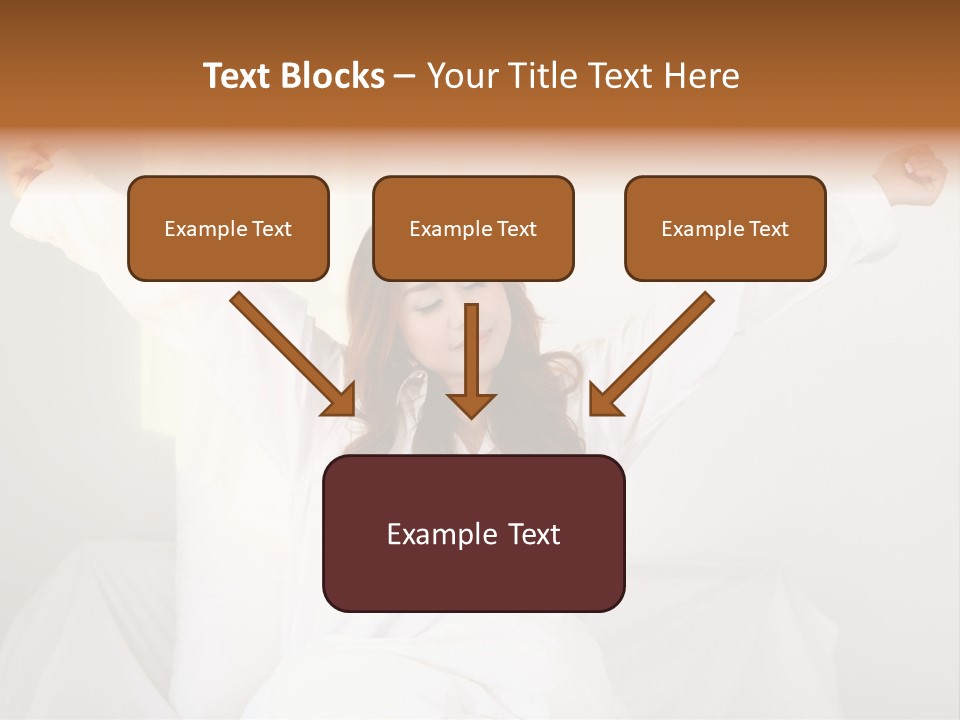 Text Blocks – Your Title Text Here

Example Text

Example Text

Example Text

Example Text